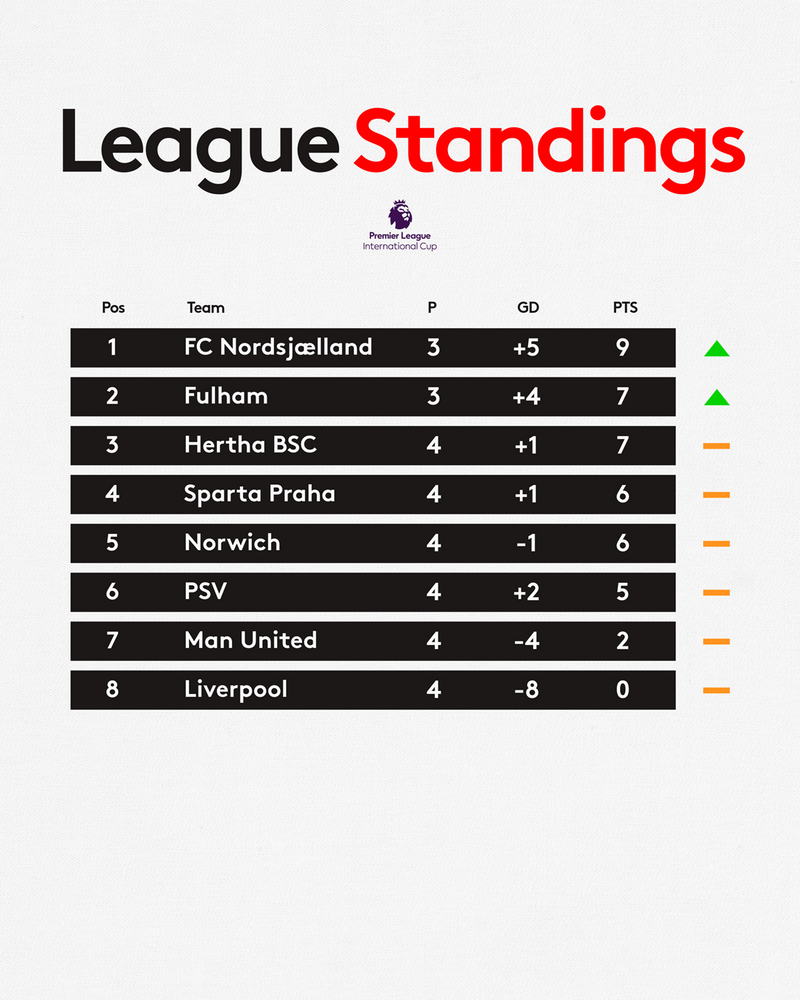 League Standings

Premier League
International Cup

| Pos | Team | P | GD | PTS |
|---|---|---|---|---|
| 1 | FC Nordsjælland | 3 | +5 | 9 |
| 2 | Fulham | 3 | +4 | 7 |
| 3 | Hertha BSC | 4 | +1 | 7 |
| 4 | Sparta Praha | 4 | +1 | 6 |
| 5 | Norwich | 4 | -1 | 6 |
| 6 | PSV | 4 | +2 | 5 |
| 7 | Man United | 4 | -4 | 2 |
| 8 | Liverpool | 4 | -8 | 0 |